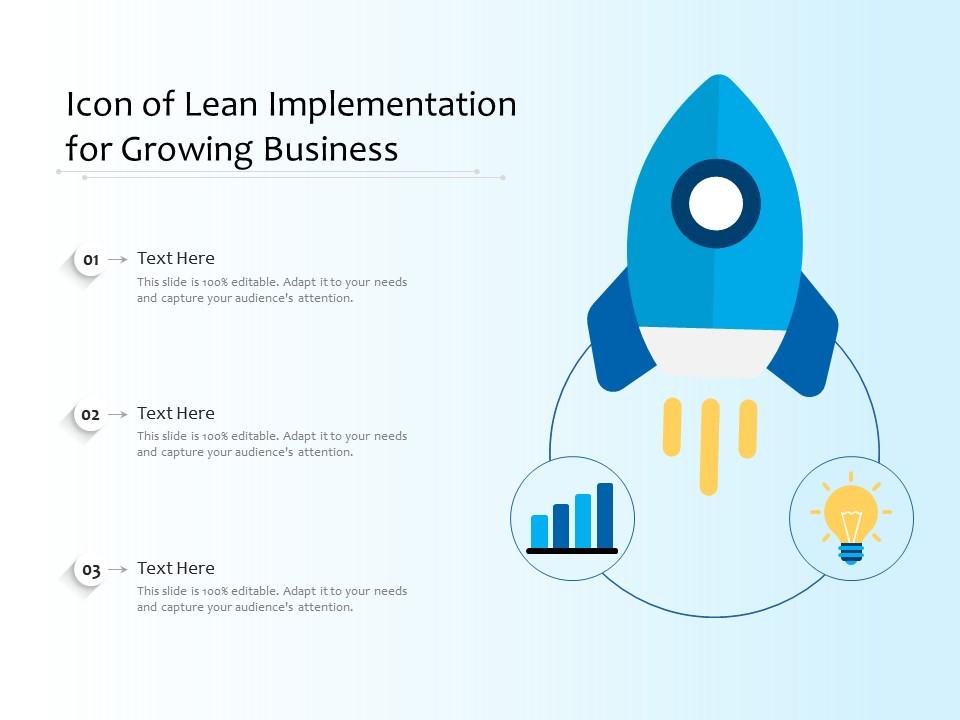 Icon of Lean Implementation for Growing Business

01 → Text Here
This slide is 100% editable. Adapt it to your needs and capture your audience's attention.

02 → Text Here
This slide is 100% editable. Adapt it to your needs and capture your audience's attention.

03 → Text Here
This slide is 100% editable. Adapt it to your needs and capture your audience's attention.